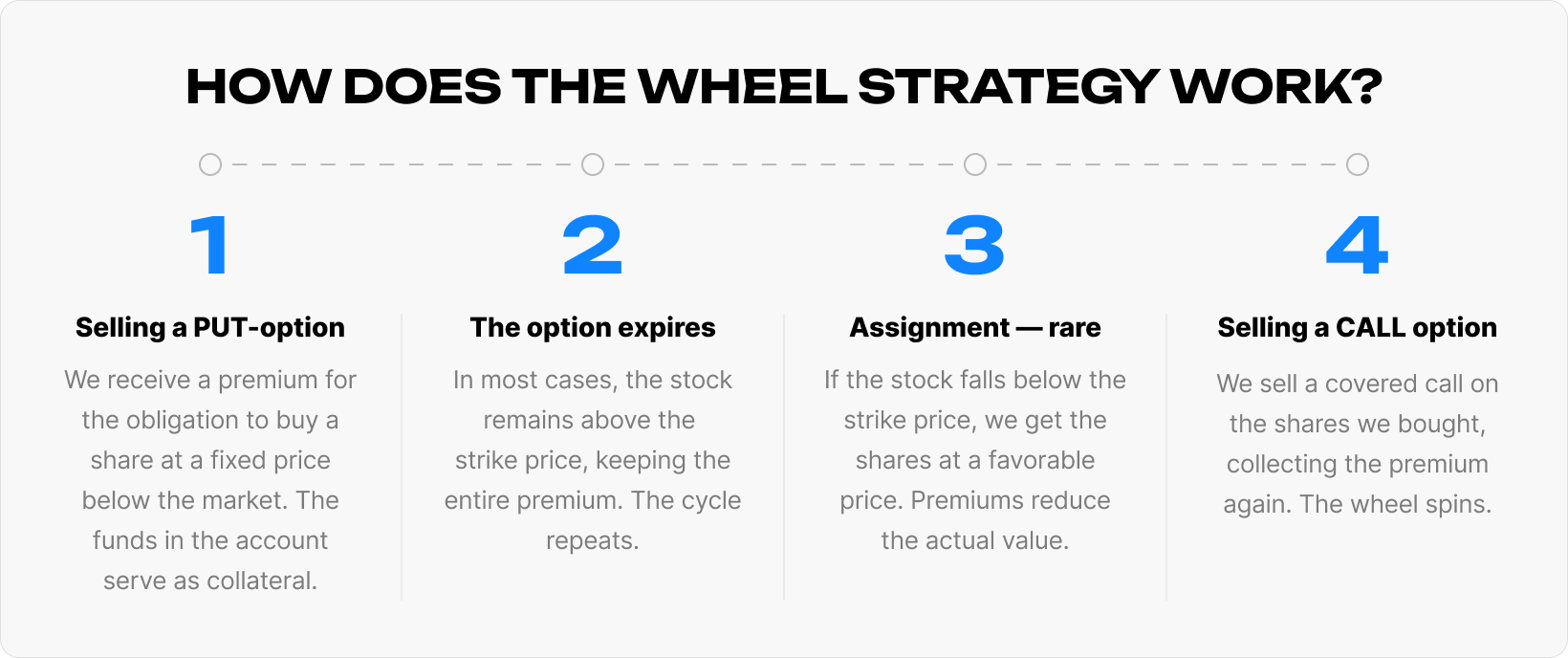 HOW DOES THE WHEEL STRATEGY WORK?

1

Selling a PUT-option

We receive a premium for the obligation to buy a share at a fixed price below the market. The funds in the account serve as collateral.

2

The option expires

In most cases, the stock remains above the strike price, keeping the entire premium. The cycle repeats.

3

Assignment — rare

If the stock falls below the strike price, we get the shares at a favorable price. Premiums reduce the actual value.

4

Selling a CALL option

We sell a covered call on the shares we bought, collecting the premium again. The wheel spins.